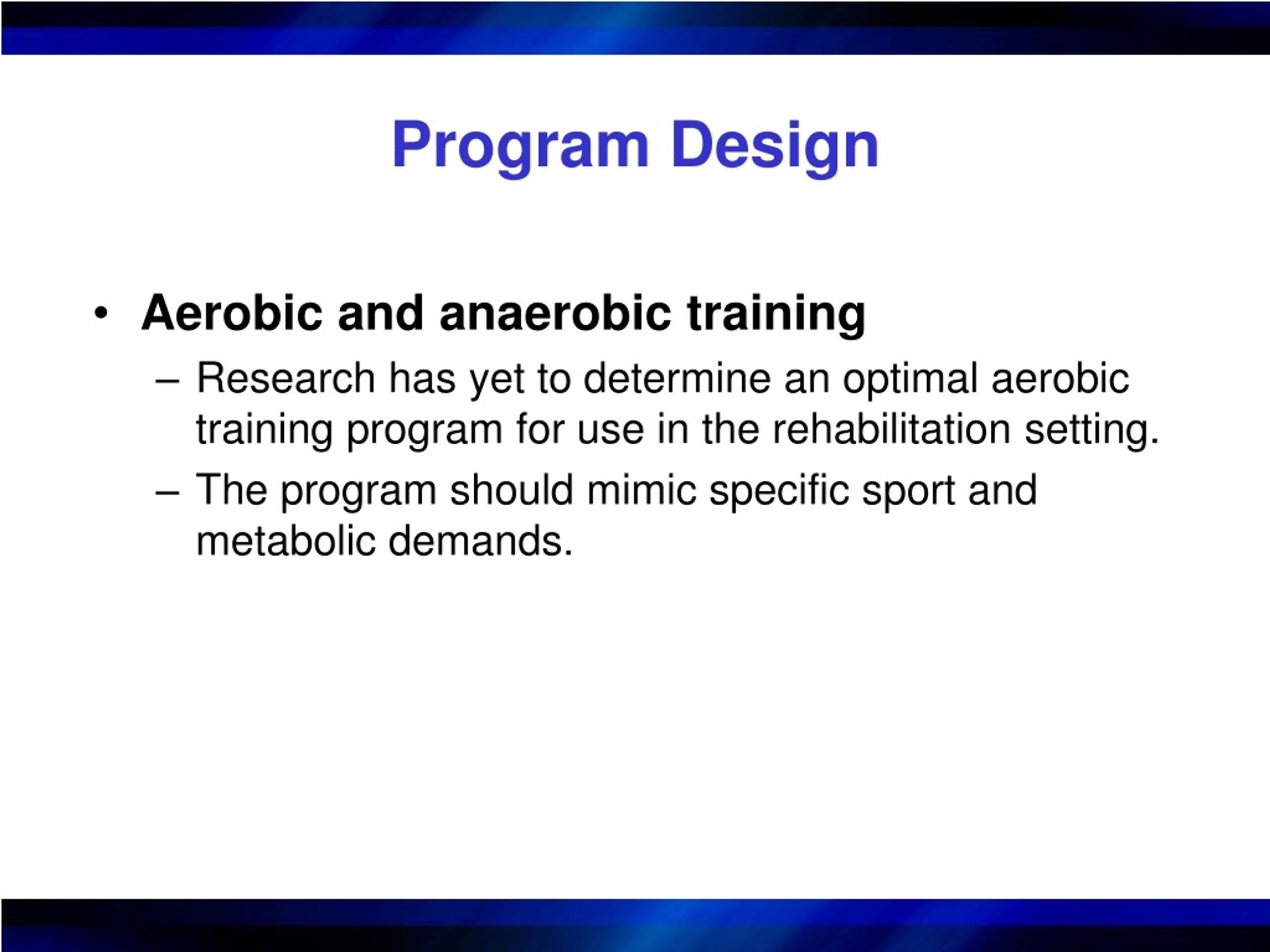 Program Design

• Aerobic and anaerobic training

– Research has yet to determine an optimal aerobic training program for use in the rehabilitation setting.

– The program should mimic specific sport and metabolic demands.